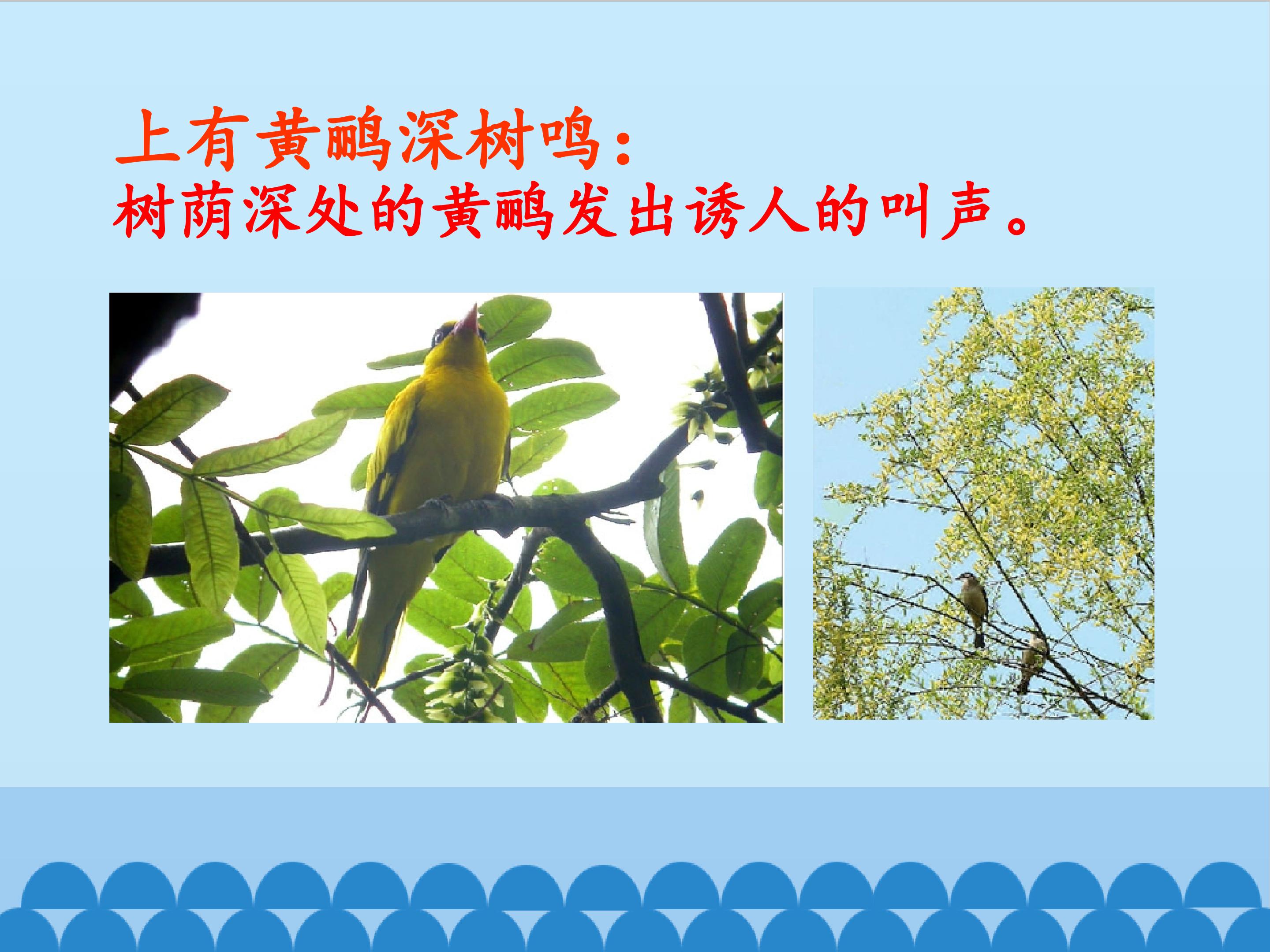 上有黄鹂深树鸣：
树荫深处的黄鹂发出诱人的叫声。